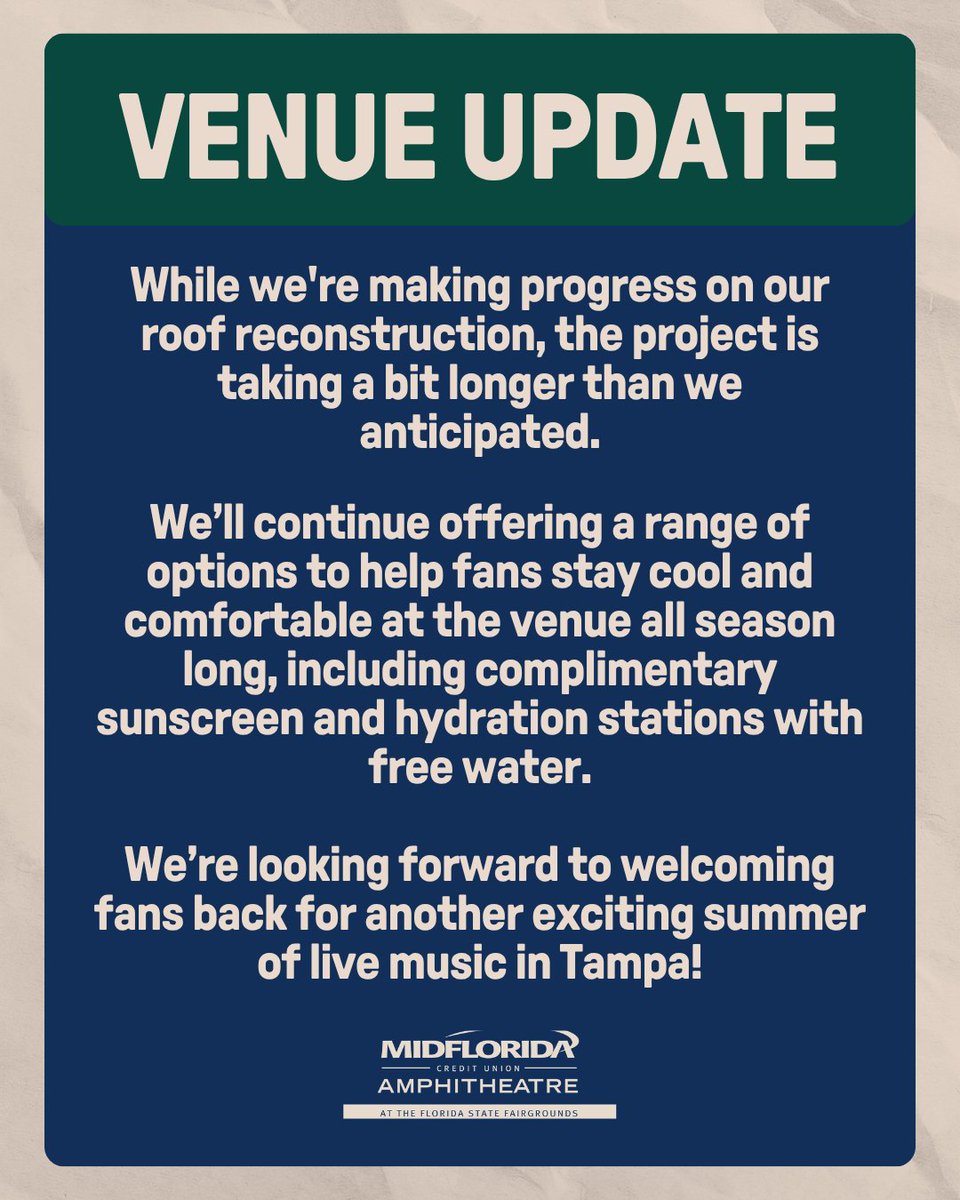 VENUE UPDATE

While we're making progress on our roof reconstruction, the project is taking a bit longer than we anticipated.

We'll continue offering a range of options to help fans stay cool and comfortable at the venue all season long, including complimentary sunscreen and hydration stations with free water.

We're looking forward to welcoming fans back for another exciting summer of live music in Tampa!

MIDFLORIDA
CREDIT UNION
AMPHITHEATRE
AT THE FLORIDA STATE FAIRGROUNDS